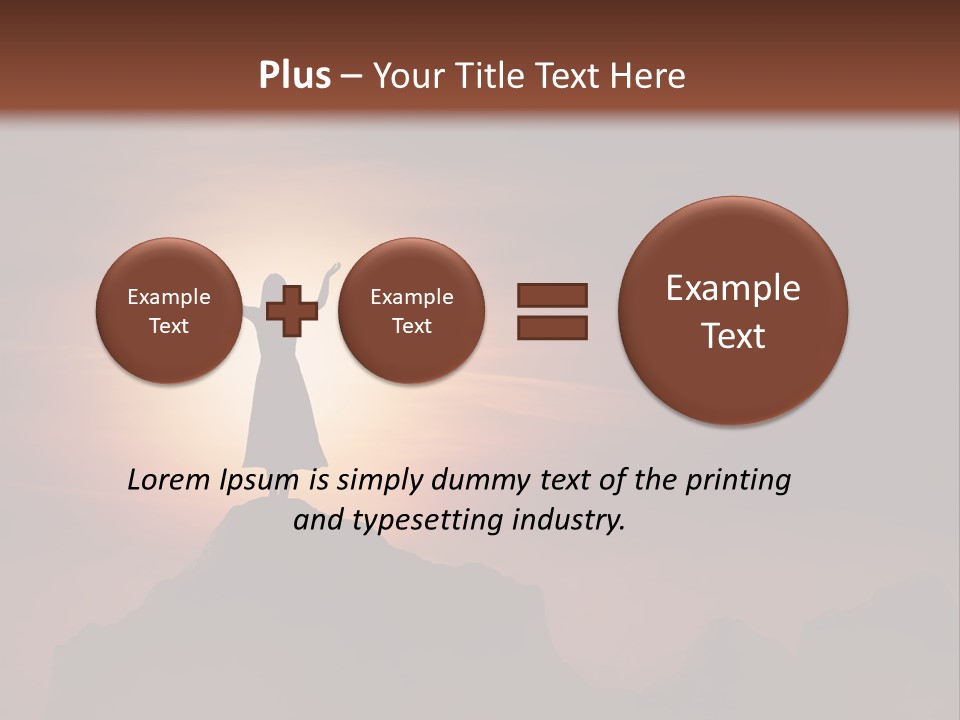 Plus – Your Title Text Here

Example Text

Example Text

Example Text

Lorem Ipsum is simply dummy text of the printing and typesetting industry.